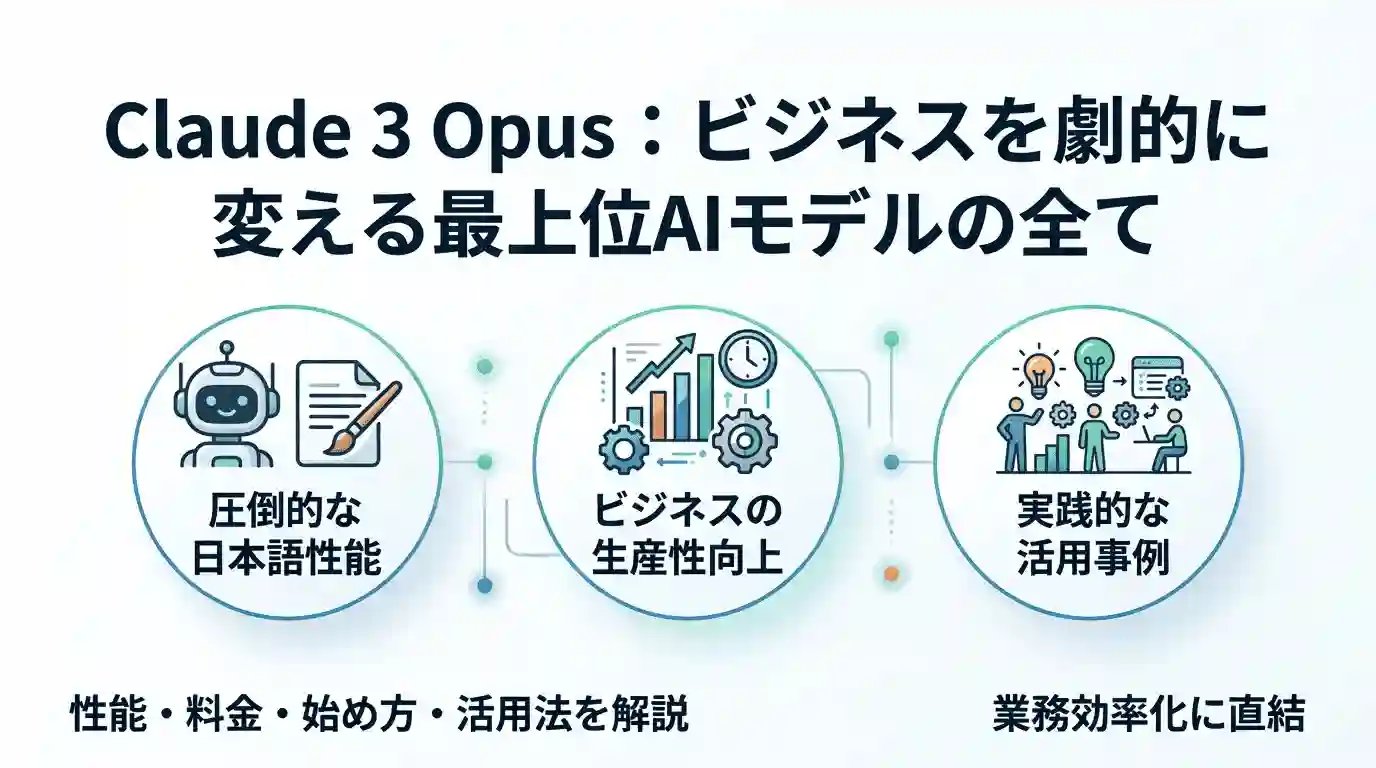 Claude 3 Opus：ビジネスを劇的に変える最上位AIモデルの全て

圧倒的な日本語性能

ビジネスの生産性向上

実践的な活用事例

性能・料金・始め方・活用法を解説

業務効率化に直結